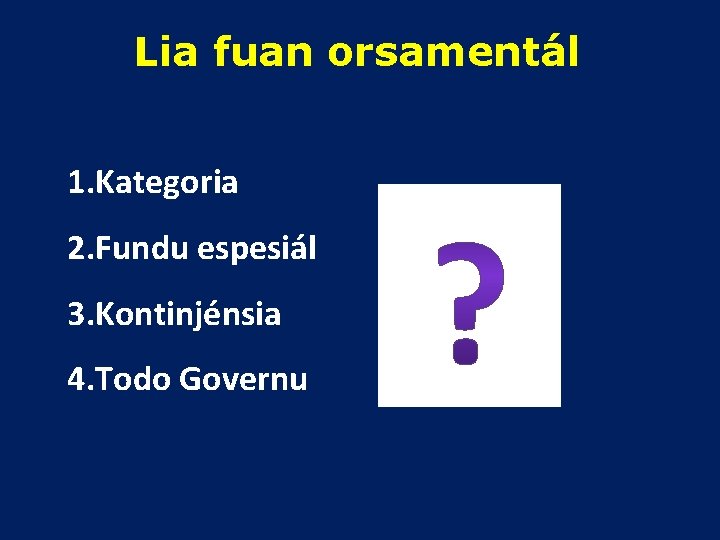 Lia fuan orsamentál

1.Kategoria
2.Fundu espesiál
3.Kontinjénsia
4.Todo Governu

?